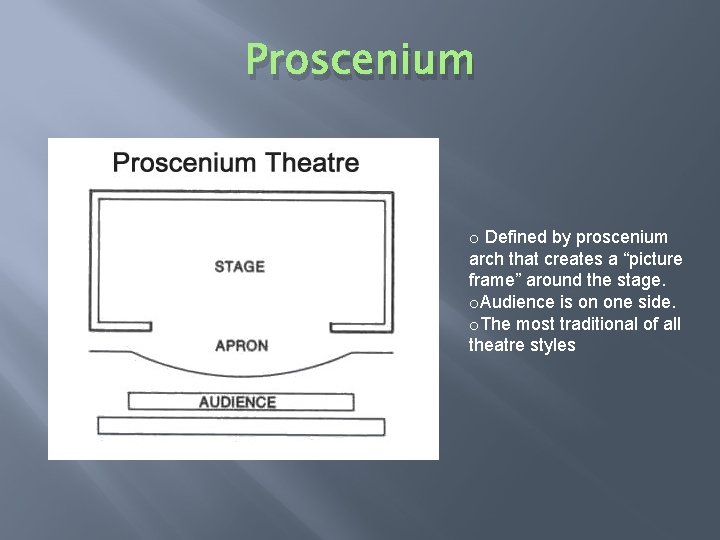 Proscenium

Proscenium Theatre

STAGE

APRON

AUDIENCE

o Defined by proscenium arch that creates a “picture frame” around the stage.
oAudience is on one side.
oThe most traditional of all theatre styles